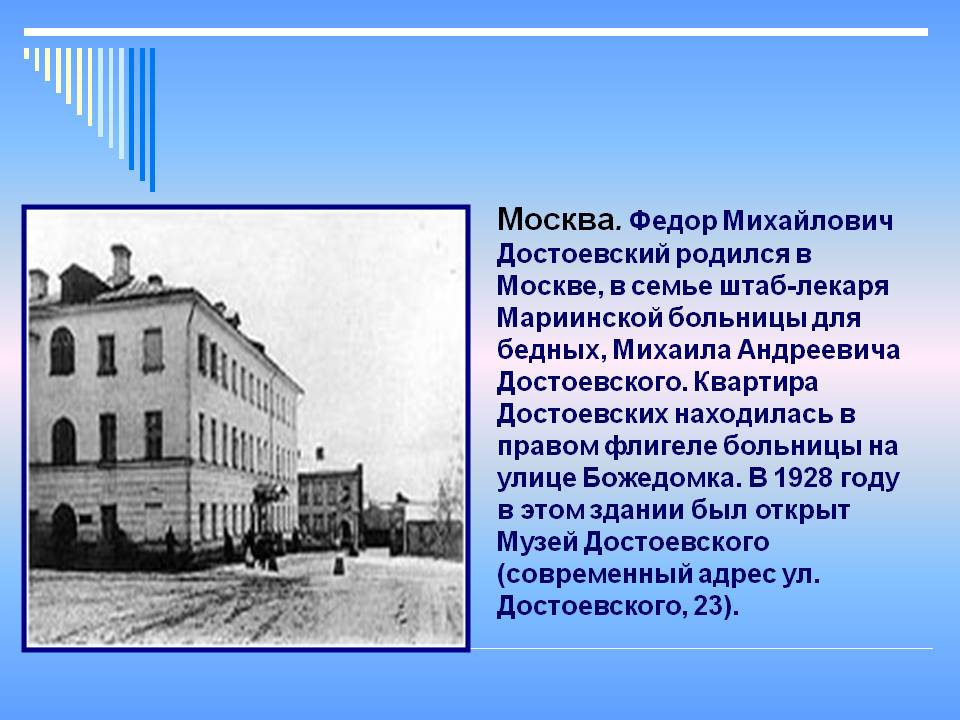 Москва. Федор Михайлович Достоевский родился в Москве, в семье штаб-лекаря Мариинской больницы для бедных, Михаила Андреевича Достоевского. Квартира Достоевских находилась в правом флигеле больницы на улице Божедомка. В 1928 году в этом здании был открыт Музей Достоевского (современный адрес ул. Достоевского, 23).